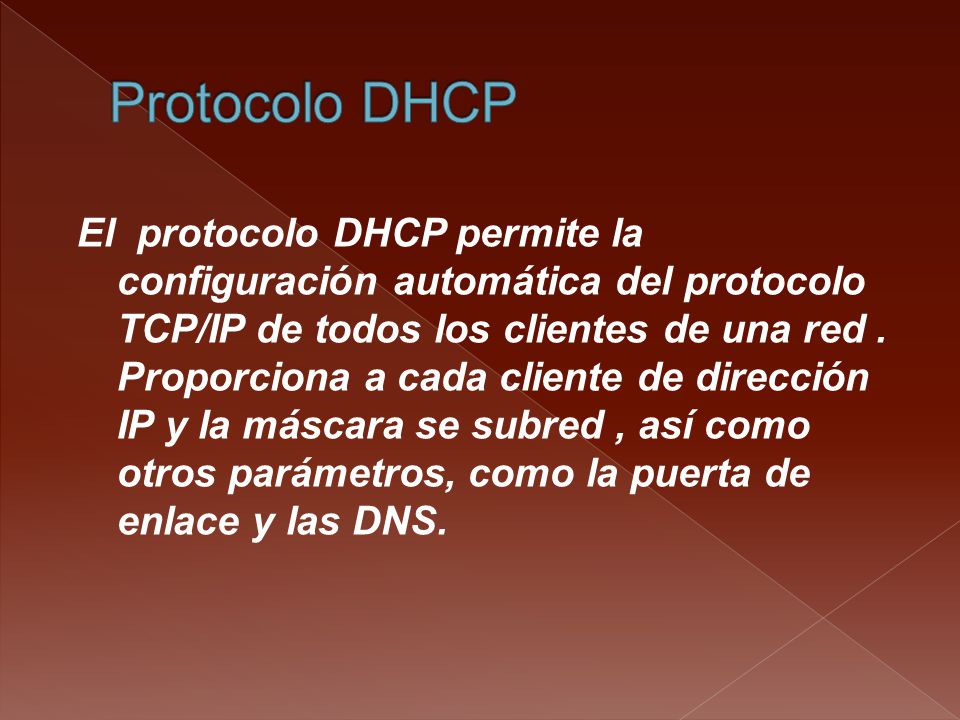 Protocolo DHCP

El protocolo DHCP permite la configuración automática del protocolo TCP/IP de todos los clientes de una red . Proporciona a cada cliente de dirección IP y la máscara se subred , así como otros parámetros, como la puerta de enlace y las DNS.